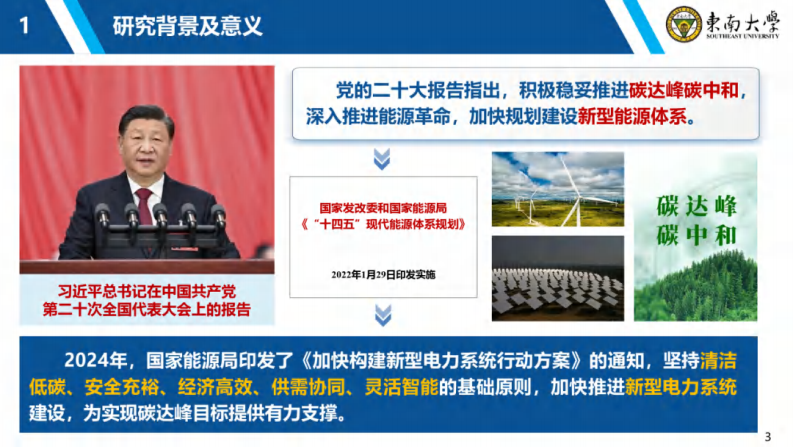 1 研究背景及意义

東南大學
SOUTHEAST UNIVERSITY

党的二十大报告指出，积极稳妥推进碳达峰碳中和，深入推进能源革命，加快规划建设新型能源体系。

国家发改委和国家能源局
《“十四五”现代能源体系规划》

2022年1月29日印发实施

碳达峰
碳中和

习近平总书记在中国共产党
第二十次全国代表大会上的报告

2024年，国家能源局印发了《加快构建新型电力系统行动方案》的通知，坚持清洁低碳、安全充裕、经济高效、供需协同、灵活智能的基础原则，加快推进新型电力系统建设，为实现碳达峰目标提供有力支撑。

3